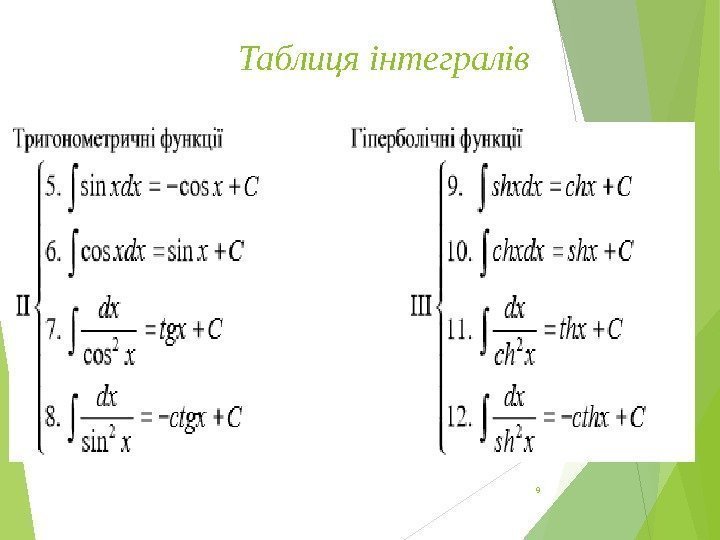 Таблиця інтегралів

Тригонометричні функції

II

5. $\int \sin x dx = -\cos x + C$

6. $\int \cos x dx = \sin x + C$

7. $\int \frac{dx}{\cos^2 x} = tgx + C$

8. $\int \frac{dx}{\sin^2 x} = -ctgx + C$

Гіперболічні функції

III

9. $\int shx dx = chx + C$

10. $\int chx dx = shx + C$

11. $\int \frac{dx}{ch^2 x} = thx + C$

12. $\int \frac{dx}{sh^2 x} = -cthx + C$

9